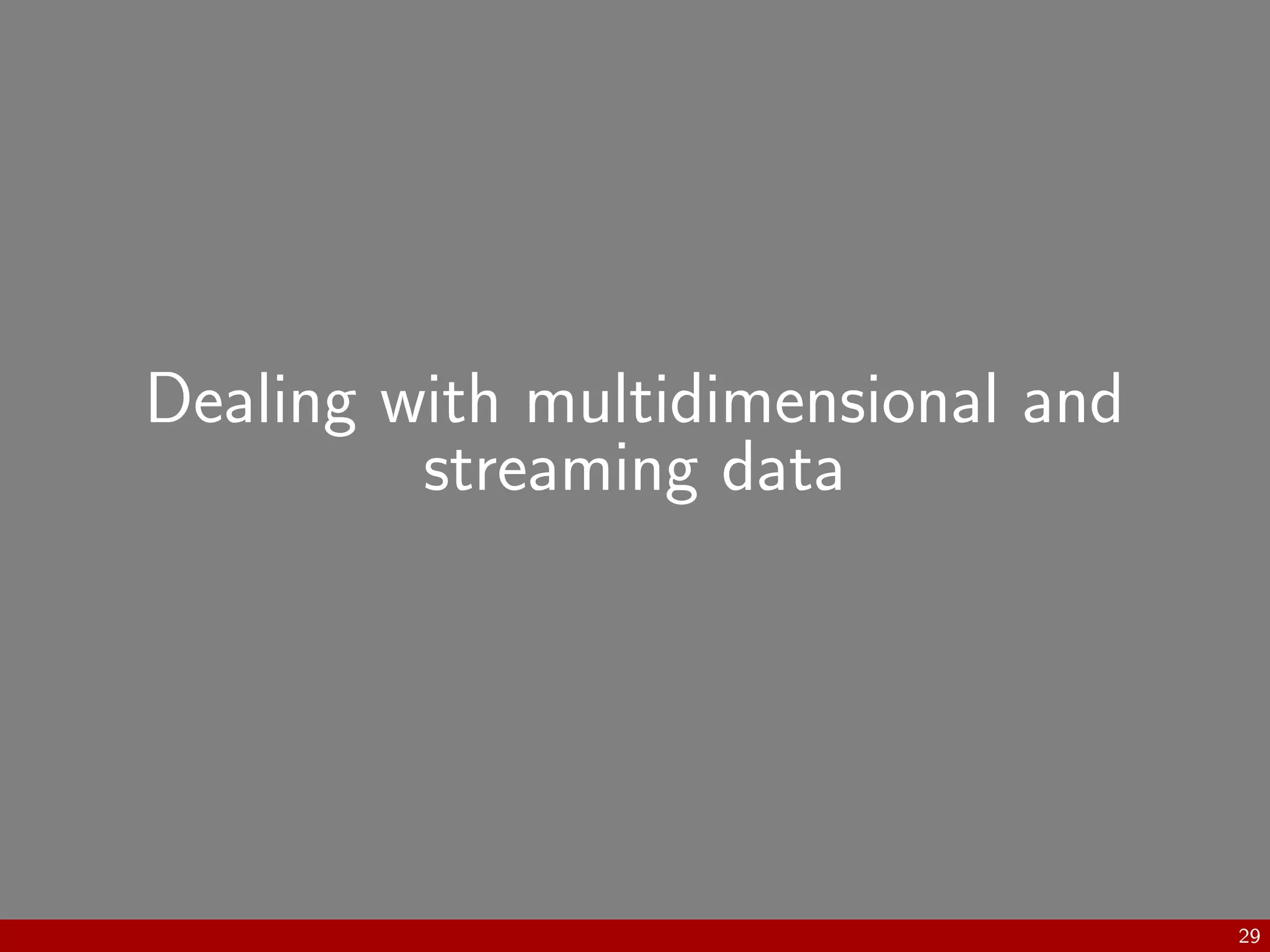 Dealing with multidimensional and streaming data

29